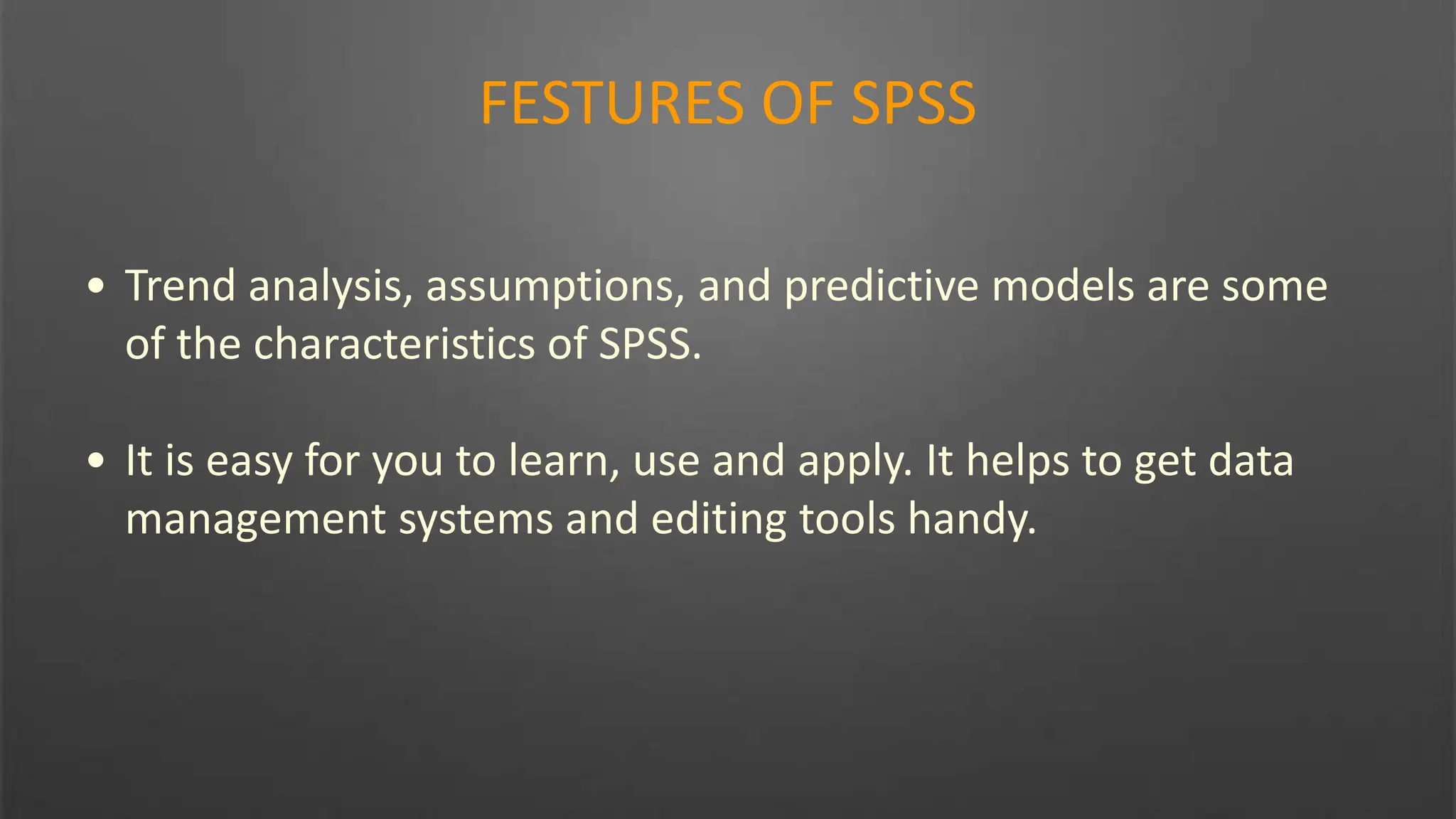 FESTURES OF SPSS

• Trend analysis, assumptions, and predictive models are some of the characteristics of SPSS.

• It is easy for you to learn, use and apply. It helps to get data management systems and editing tools handy.